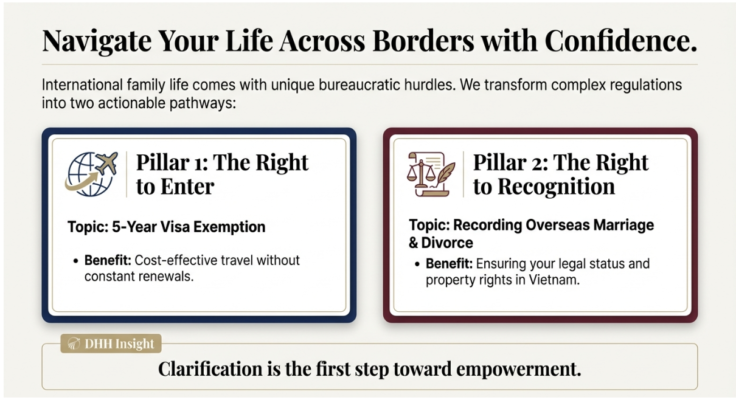 Navigate Your Life Across Borders with Confidence.

International family life comes with unique bureaucratic hurdles. We transform complex regulations into two actionable pathways:

Pillar 1: The Right to Enter

Topic: 5-Year Visa Exemption

• Benefit: Cost-effective travel without constant renewals.

Pillar 2: The Right to Recognition

Topic: Recording Overseas Marriage & Divorce

• Benefit: Ensuring your legal status and property rights in Vietnam.

DHH Insight

Clarification is the first step toward empowerment.